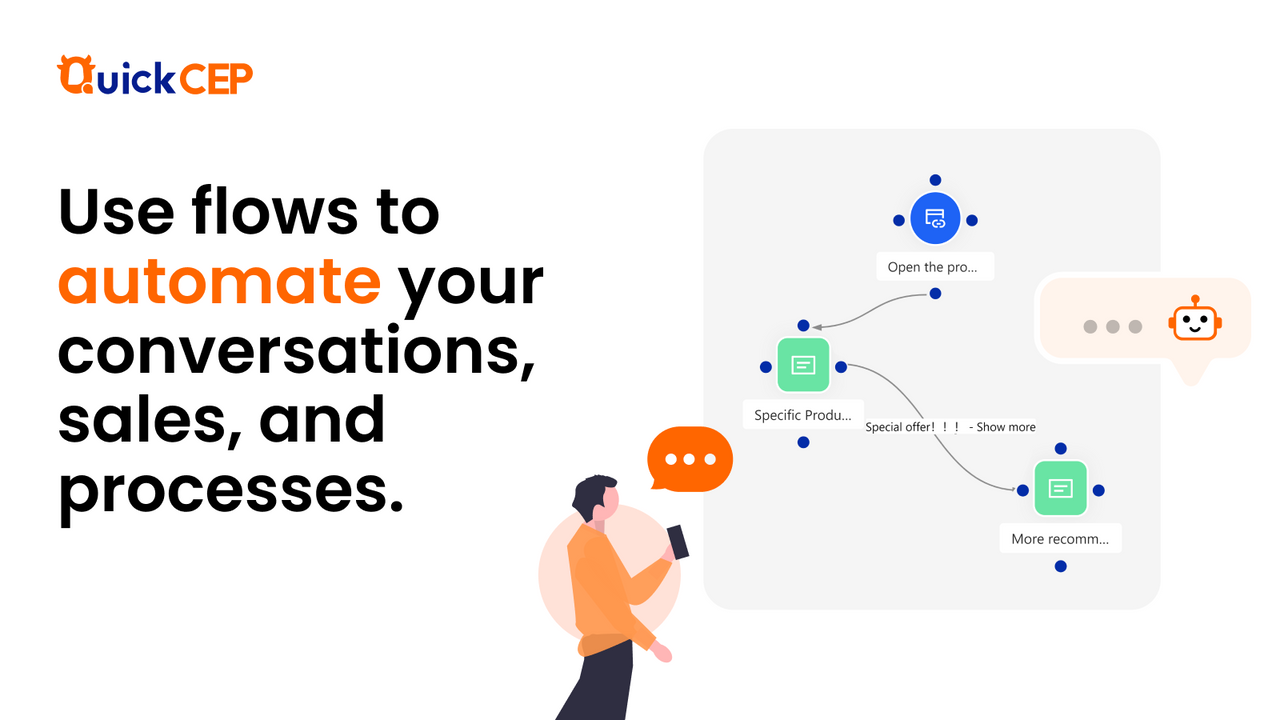 QuickCEP

Use flows to automate your conversations, sales, and processes.

Open the pro...

Specific Produ...

Special offer！！！ - Show more

More recomm...